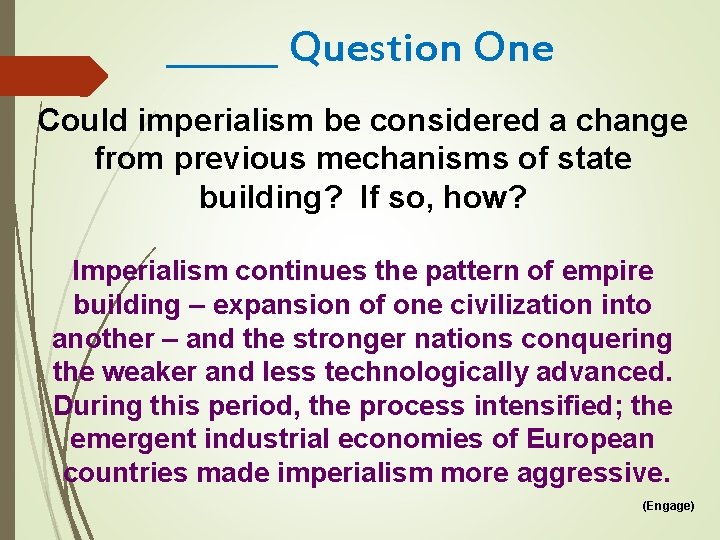 ______ Question One

Could imperialism be considered a change from previous mechanisms of state building? If so, how?

Imperialism continues the pattern of empire building – expansion of one civilization into another – and the stronger nations conquering the weaker and less technologically advanced. During this period, the process intensified; the emergent industrial economies of European countries made imperialism more aggressive.

(Engage)